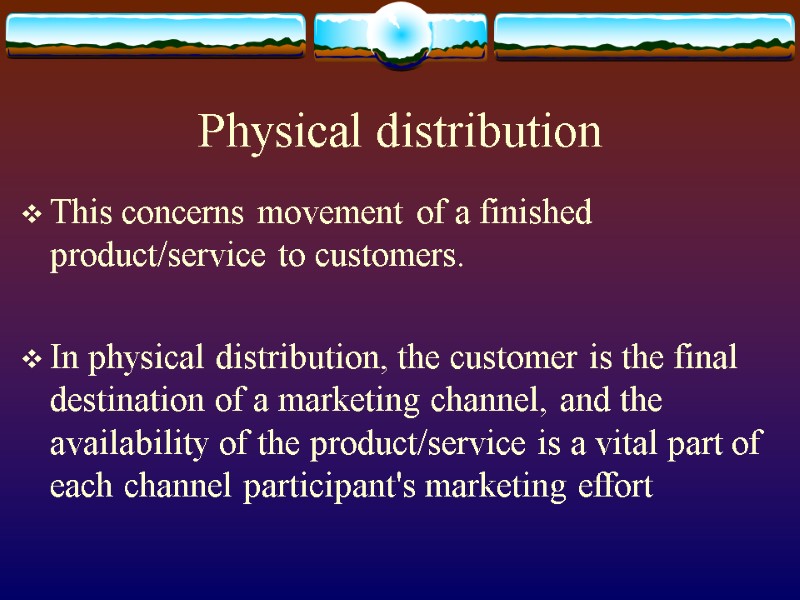 Physical distribution

❖ This concerns movement of a finished product/service to customers.

❖ In physical distribution, the customer is the final destination of a marketing channel, and the availability of the product/service is a vital part of each channel participant's marketing effort